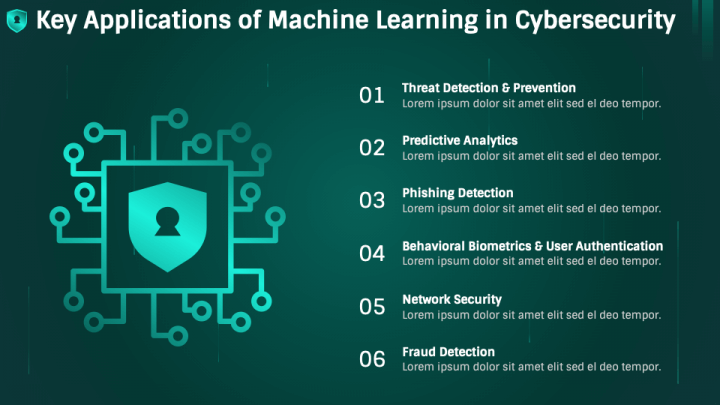 Key Applications of Machine Learning in Cybersecurity

01 Threat Detection & Prevention
Lorem ipsum dolor sit amet elit sed el deo tempor.

02 Predictive Analytics
Lorem ipsum dolor sit amet elit sed el deo tempor.

03 Phishing Detection
Lorem ipsum dolor sit amet elit sed el deo tempor.

04 Behavioral Biometrics & User Authentication
Lorem ipsum dolor sit amet elit sed el deo tempor.

05 Network Security
Lorem ipsum dolor sit amet elit sed el deo tempor.

06 Fraud Detection
Lorem ipsum dolor sit amet elit sed el deo tempor.